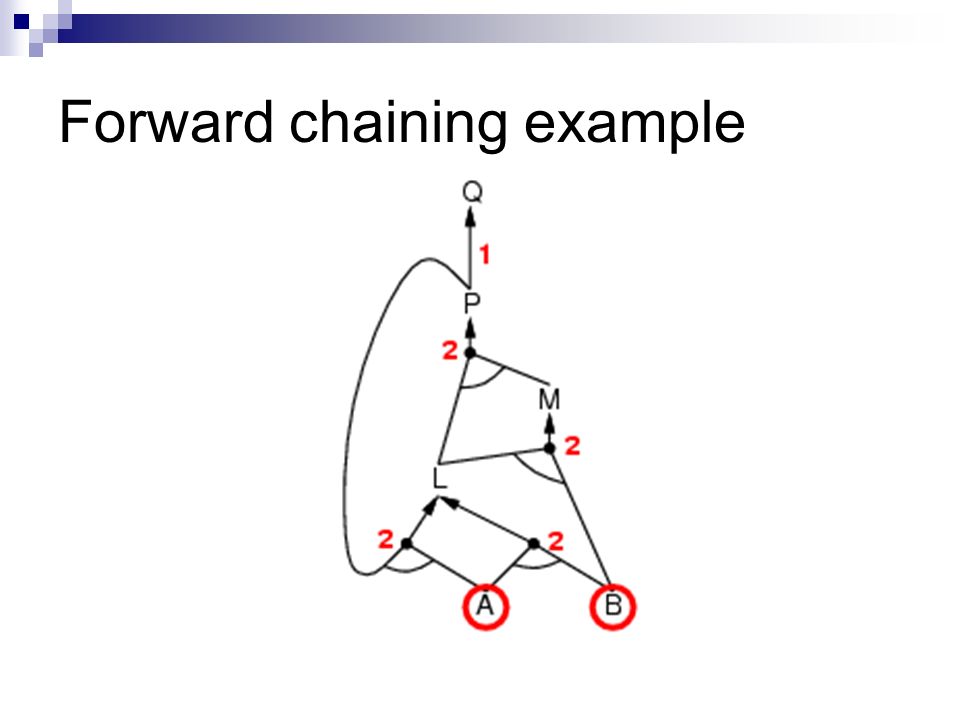 Forward chaining example

Q
1
P
2
M
2
L
2
2
A
B